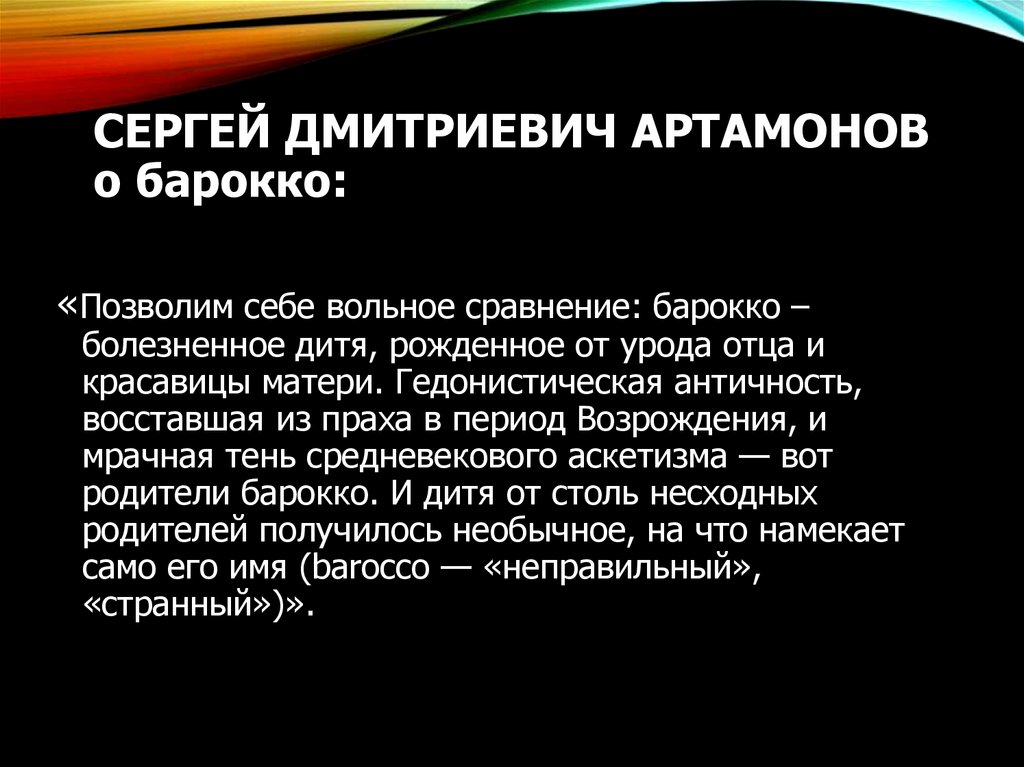 СЕРГЕЙ ДМИТРИЕВИЧ АРТАМОНОВ о барокко:

«Позволим себе вольное сравнение: барокко – болезненное дитя, рожденное от урода отца и красавицы матери. Гедонистическая античность, восставшая из праха в период Возрождения, и мрачная тень средневекового аскетизма — вот родители барокко. И дитя от столь несходных родителей получилось необычное, на что намекает само его имя (barocco — «неправильный», «странный»)».